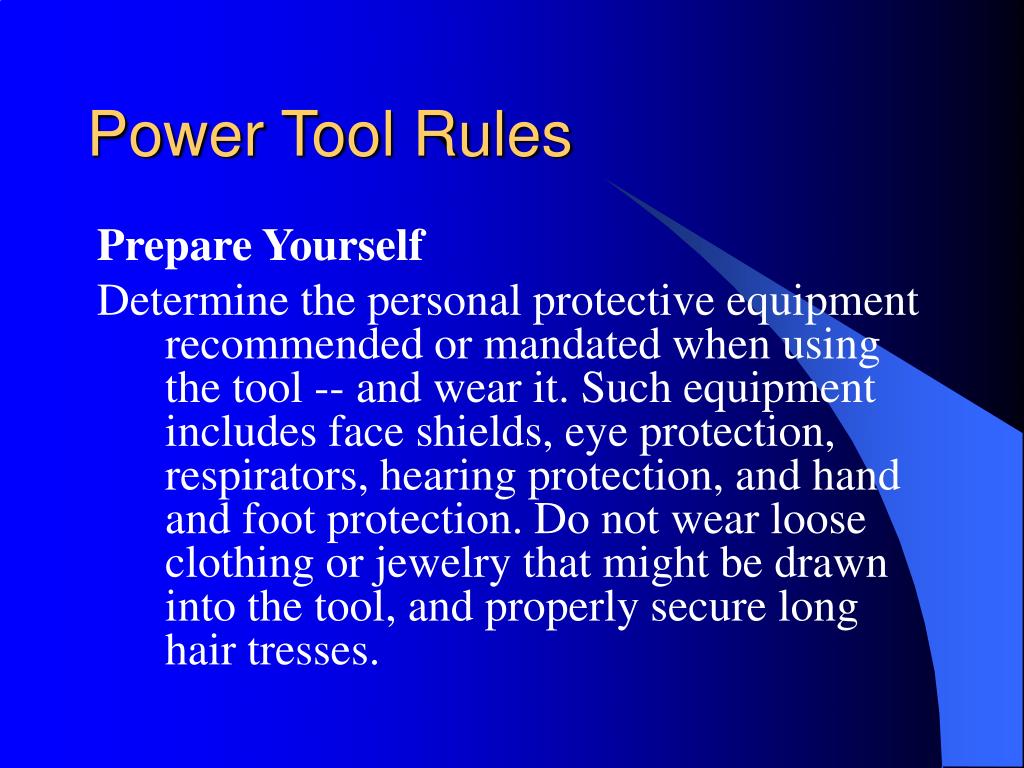 Power Tool Rules

Prepare Yourself

Determine the personal protective equipment recommended or mandated when using the tool -- and wear it. Such equipment includes face shields, eye protection, respirators, hearing protection, and hand and foot protection. Do not wear loose clothing or jewelry that might be drawn into the tool, and properly secure long hair tresses.